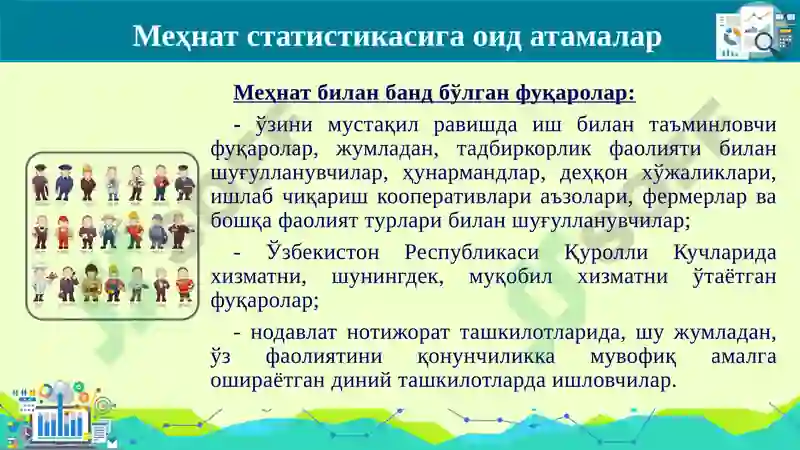 Меҳнат статистикасига оид атамалар

Меҳнат билан банд бўлган фуқаролар:

- ўзини мустақил равишда иш билан таъминловчи фуқаролар, жумладан, тадбиркорлик фаолияти билан шуғулланувчилар, ҳунармандлар, деҳқон хўжаликлари, ишлаб чиқариш кооперативлари аъзолари, фермерлар ва бошқа фаолият турлари билан шуғулланувчилар;

- Ўзбекистон Республикаси Қуролли Кучларида хизматни, шунингдек, муқобил хизматни ўтаётган фуқаролар;

- нодавлат нотижорат ташкилотларида, шу жумладан, ўз фаолиятини қонунчиликка мувофиқ амалга ошираётган диний ташкилотларда ишловчилар.